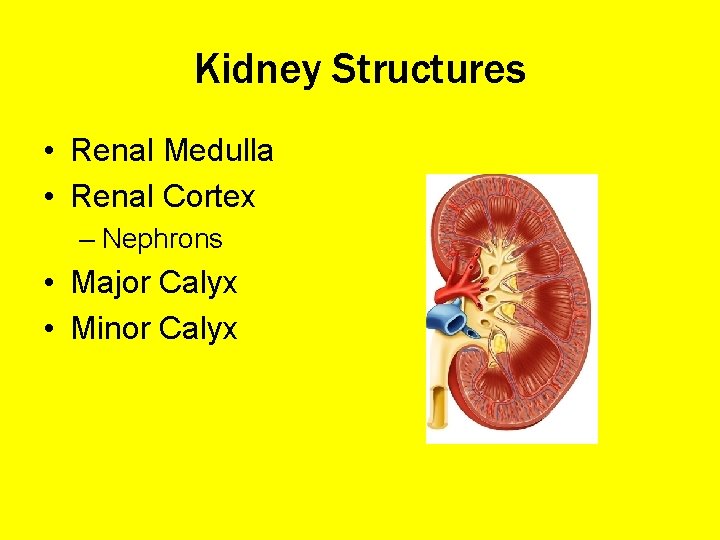 Kidney Structures

• Renal Medulla
• Renal Cortex
  – Nephrons
• Major Calyx
• Minor Calyx